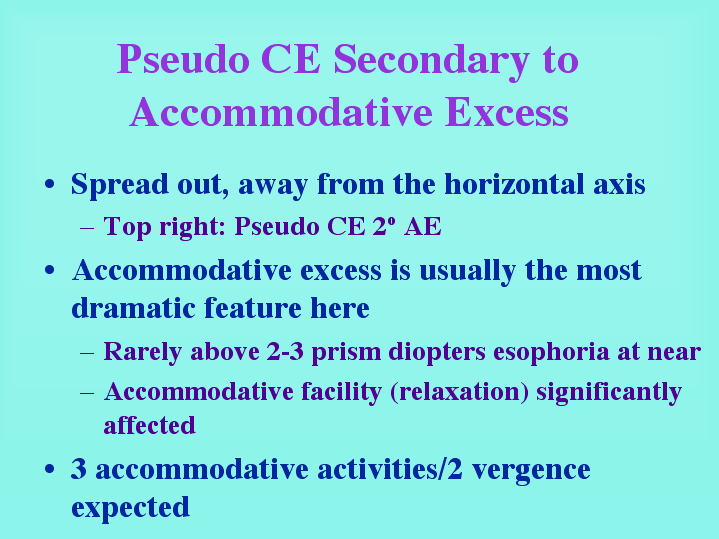 Pseudo CE Secondary to Accommodative Excess

• Spread out, away from the horizontal axis
 – Top right: Pseudo CE 2º AE
• Accommodative excess is usually the most dramatic feature here
 – Rarely above 2-3 prism diopters esophoria at near
 – Accommodative facility (relaxation) significantly affected
• 3 accommodative activities/2 vergence expected